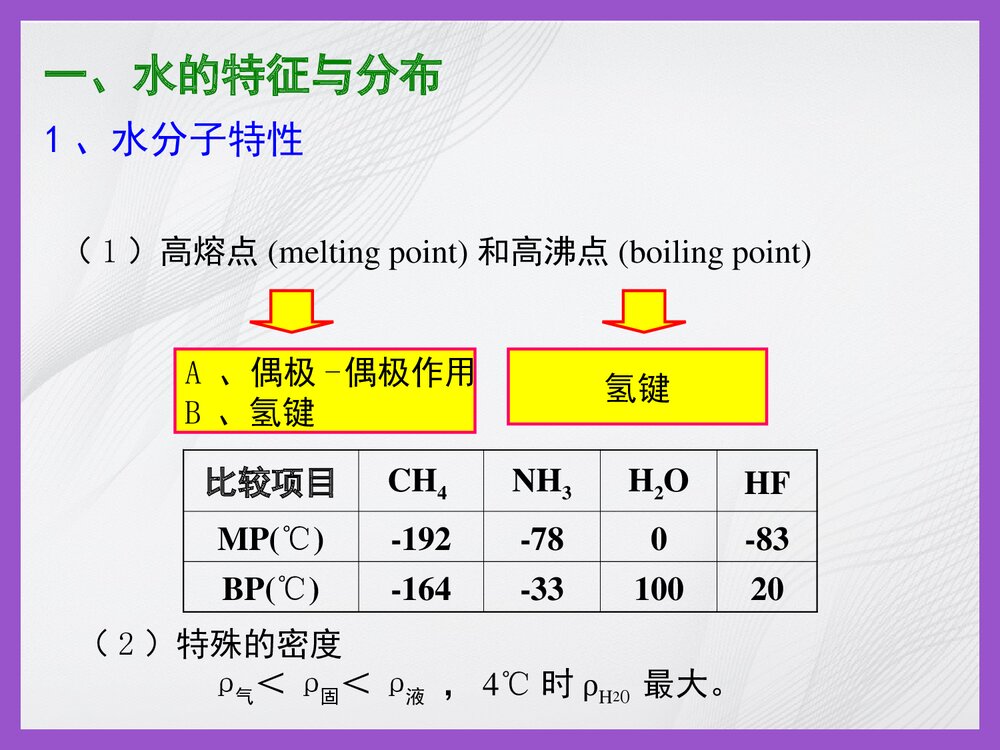 一、水的特征与分布

1、水分子特性

（1）高熔点 (melting point) 和高沸点 (boiling point)

A 、偶极 -偶极作用
B 、氢键

氢键

| 比较项目 | $CH_4$ | $NH_3$ | $H_2O$ | HF |
|---|---|---|---|---|
| MP(℃) | -192 | -78 | 0 | -83 |
| BP(℃) | -164 | -33 | 100 | 20 |

（2）特殊的密度

$\rho_{气} < \rho_{固} < \rho_{液}$ ， 4℃ 时 $\rho_{H2O}$ 最大。